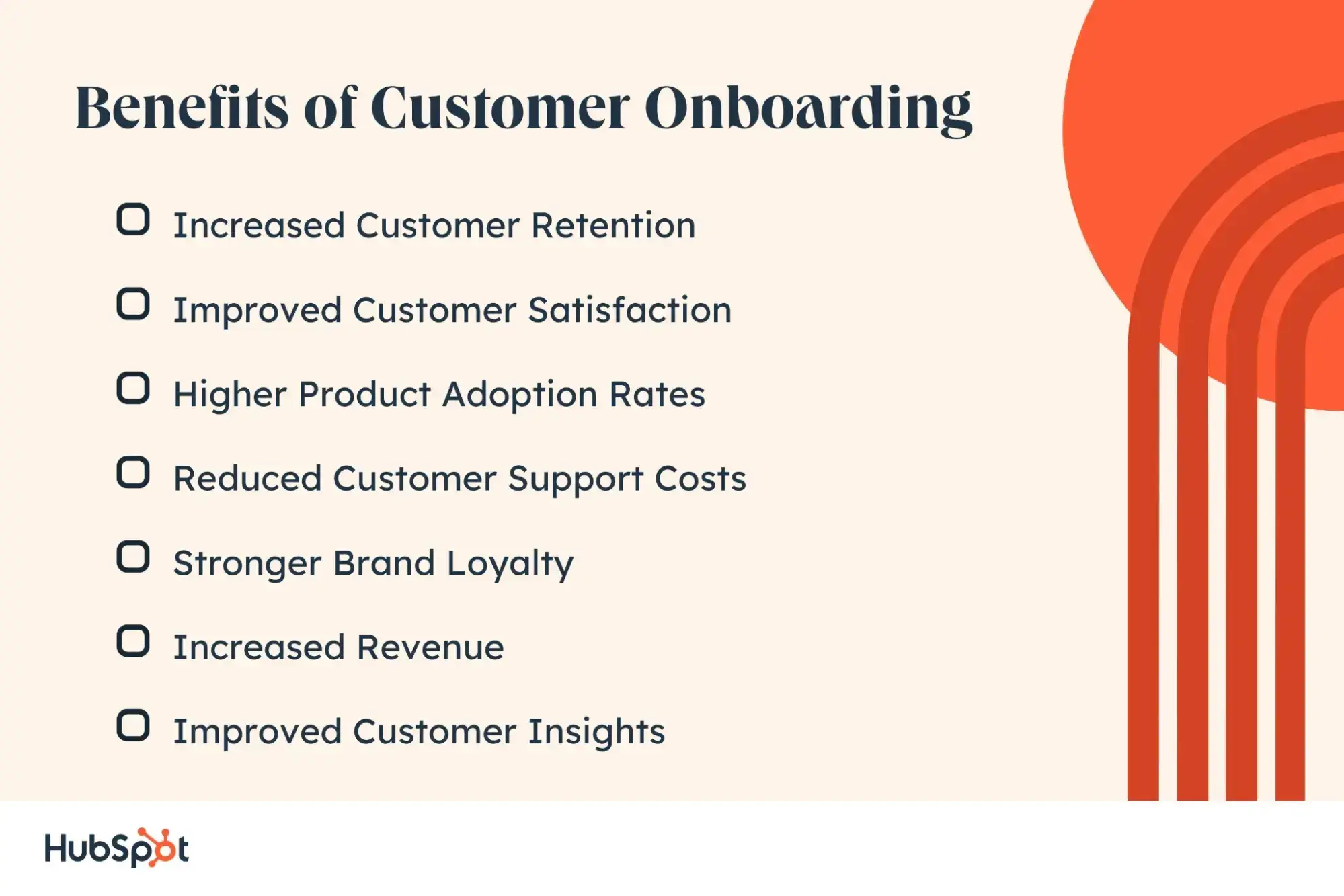 Benefits of Customer Onboarding

Increased Customer Retention

Improved Customer Satisfaction

Higher Product Adoption Rates

Reduced Customer Support Costs

Stronger Brand Loyalty

Increased Revenue

Improved Customer Insights

HubSpot